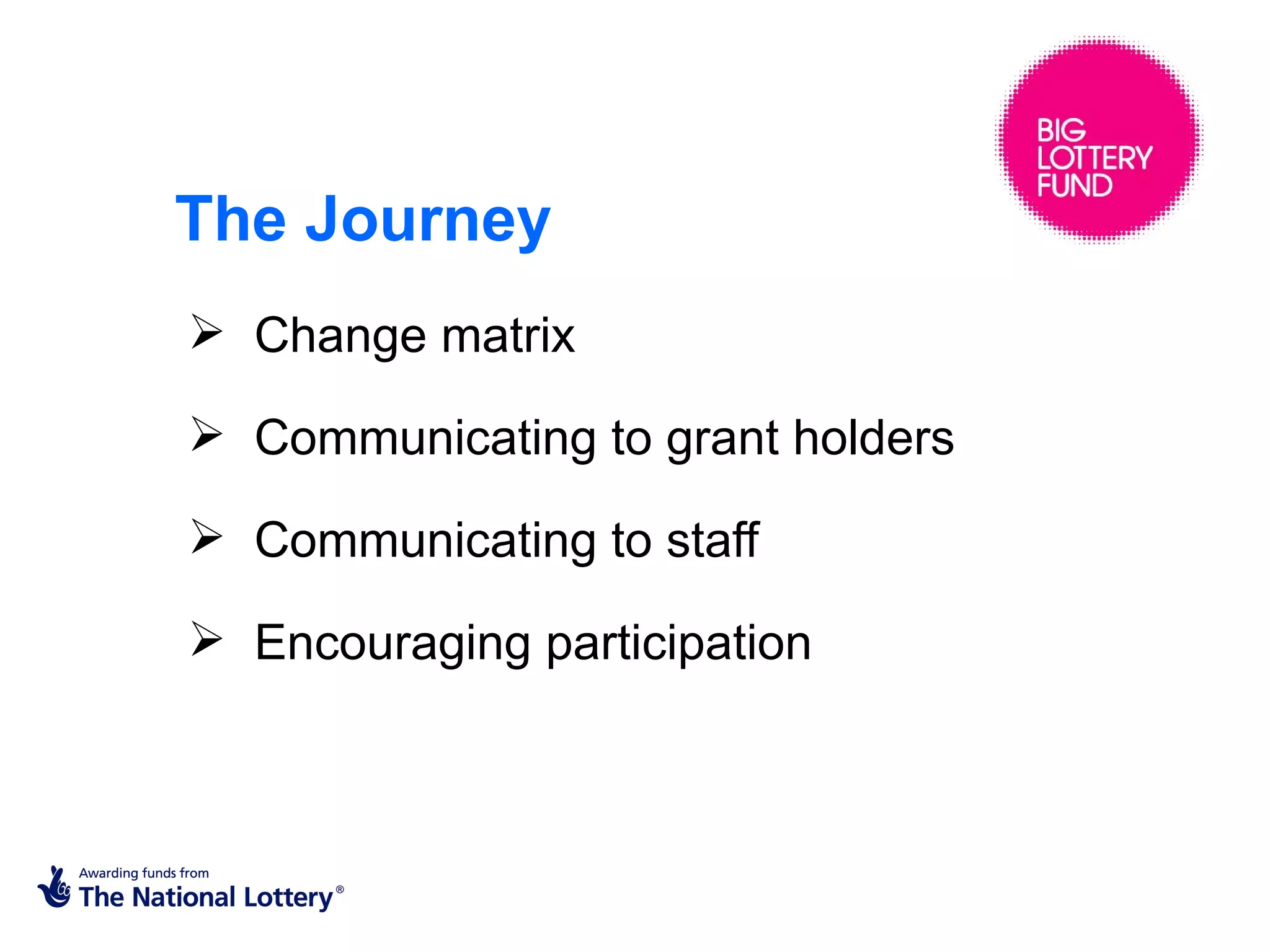 BIG LOTTERY FUND

The Journey

➢ Change matrix

➢ Communicating to grant holders

➢ Communicating to staff

➢ Encouraging participation

Awarding funds from
The National Lottery®